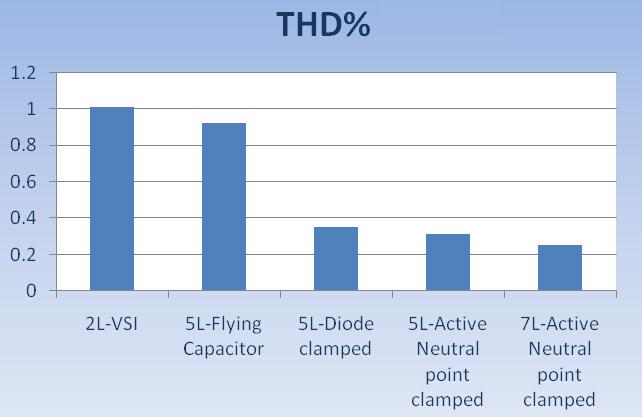 THD%

1.2
1
0.8
0.6
0.4
0.2
0

2L-VSI

5L-Flying Capacitor

5L-Diode clamped

5L-Active Neutral point clamped

7L-Active Neutral point clamped